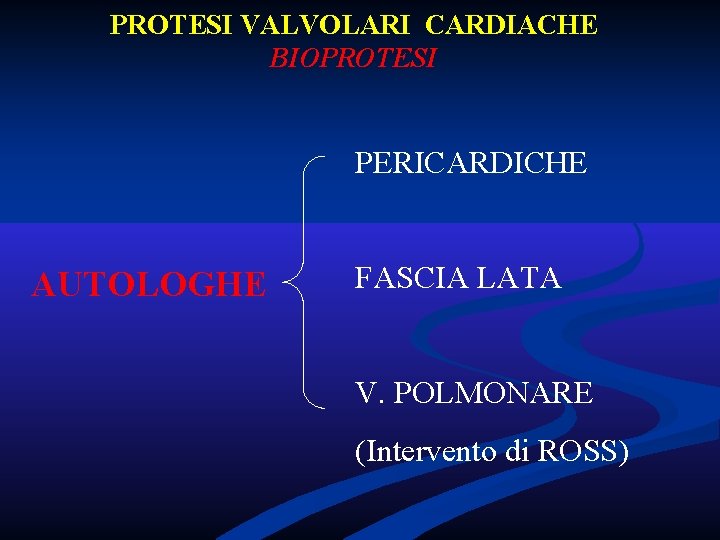 PROTESI VALVOLARI CARDIACHE
BIOPROTESI

AUTOLOGHE

PERICARDICHE

FASCIA LATA

V. POLMONARE
(Intervento di ROSS)